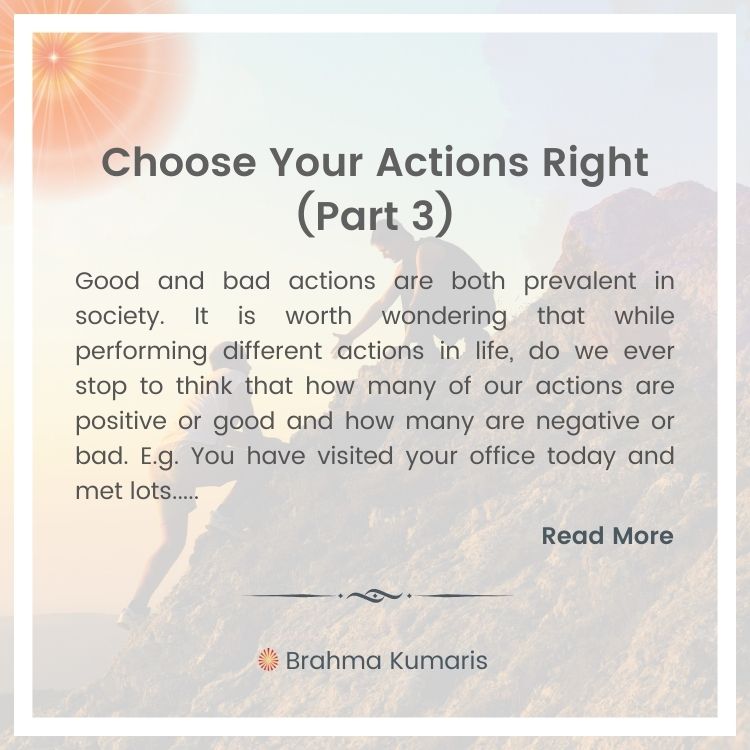 Choose Your Actions Right (Part 3)

Good and bad actions are both prevalent in society. It is worth wondering that while performing different actions in life, do we ever stop to think that how many of our actions are positive or good and how many are negative or bad. E.g. You have visited your office today and met lots.....

Read More

Brahma Kumaris